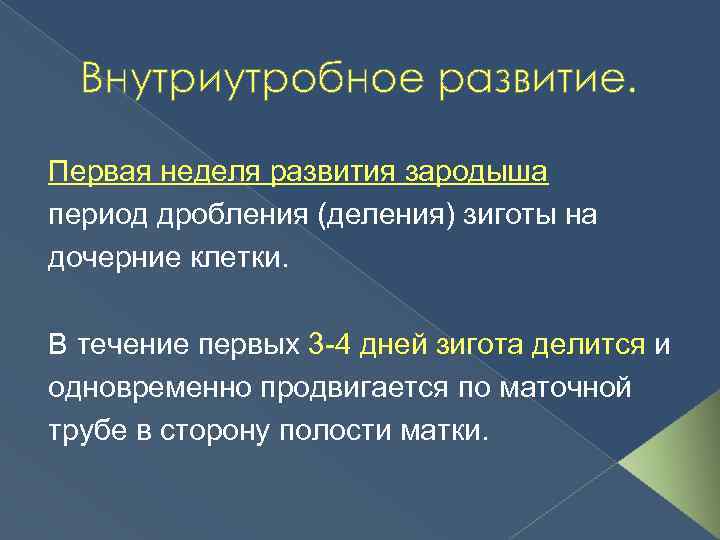 Внутриутробное развитие.

Первая неделя развития зародыша период дробления (деления) зиготы на дочерние клетки.

В течение первых 3-4 дней зигота делится и одновременно продвигается по маточной трубе в сторону полости матки.